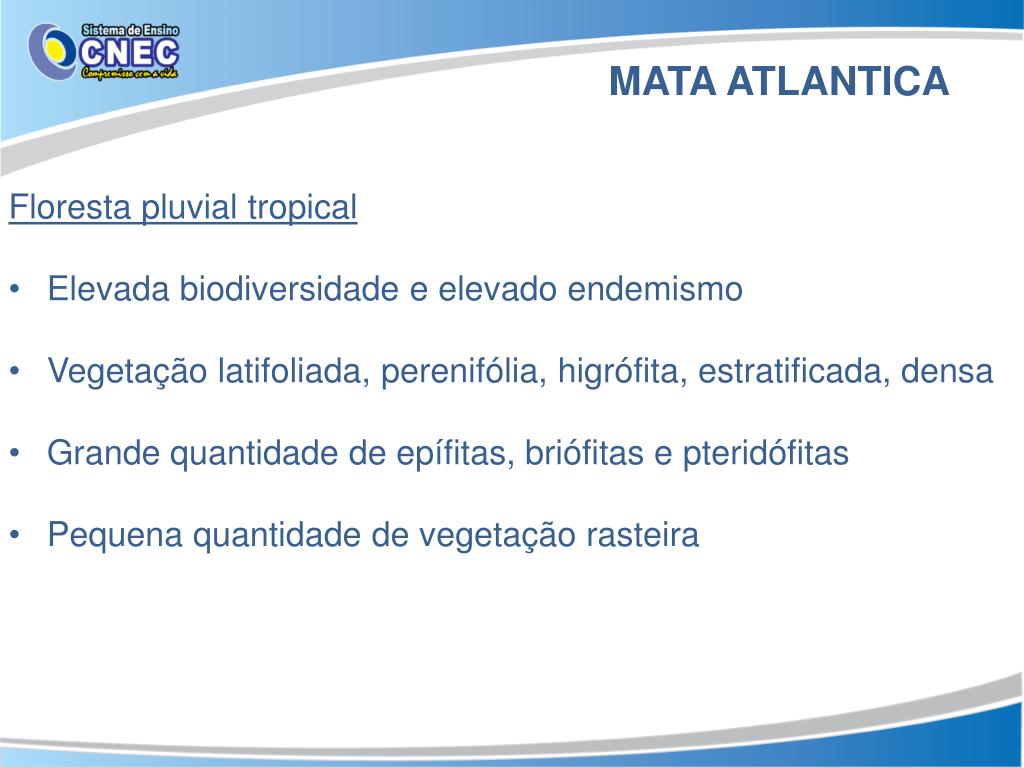 Sistema de Ensino
CNEC
Compromisso com a vida

MATA ATLANTICA

Floresta pluvial tropical

• Elevada biodiversidade e elevado endemismo

• Vegetação latifoliada, perenifólia, higrófita, estratificada, densa

• Grande quantidade de epífitas, briófitas e pteridófitas

• Pequena quantidade de vegetação rasteira